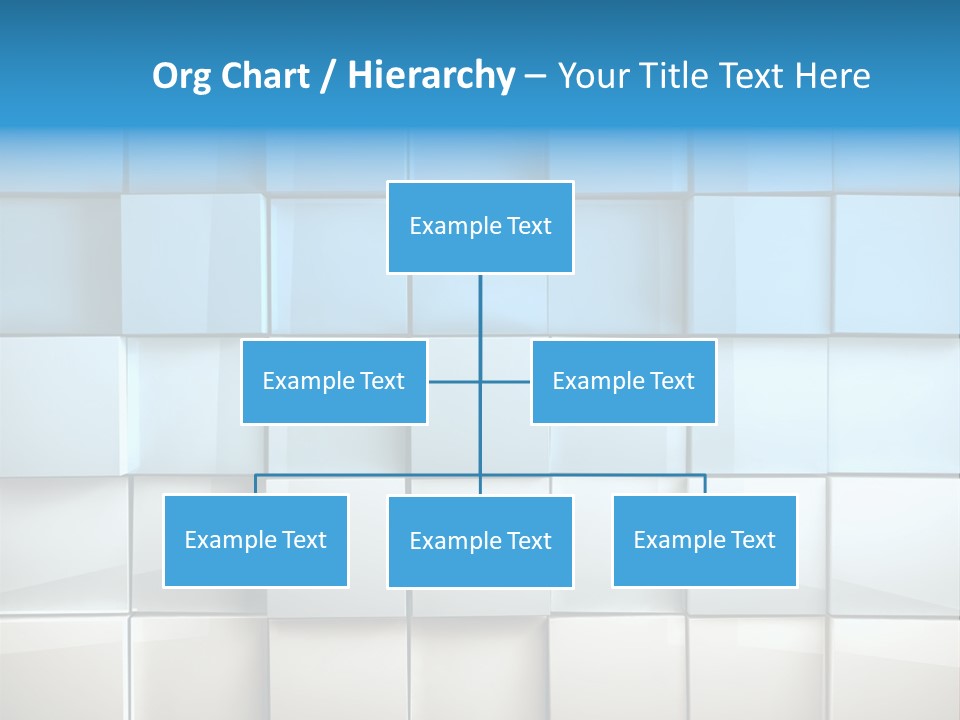 Org Chart / Hierarchy – Your Title Text Here

Example Text

Example Text

Example Text

Example Text

Example Text

Example Text